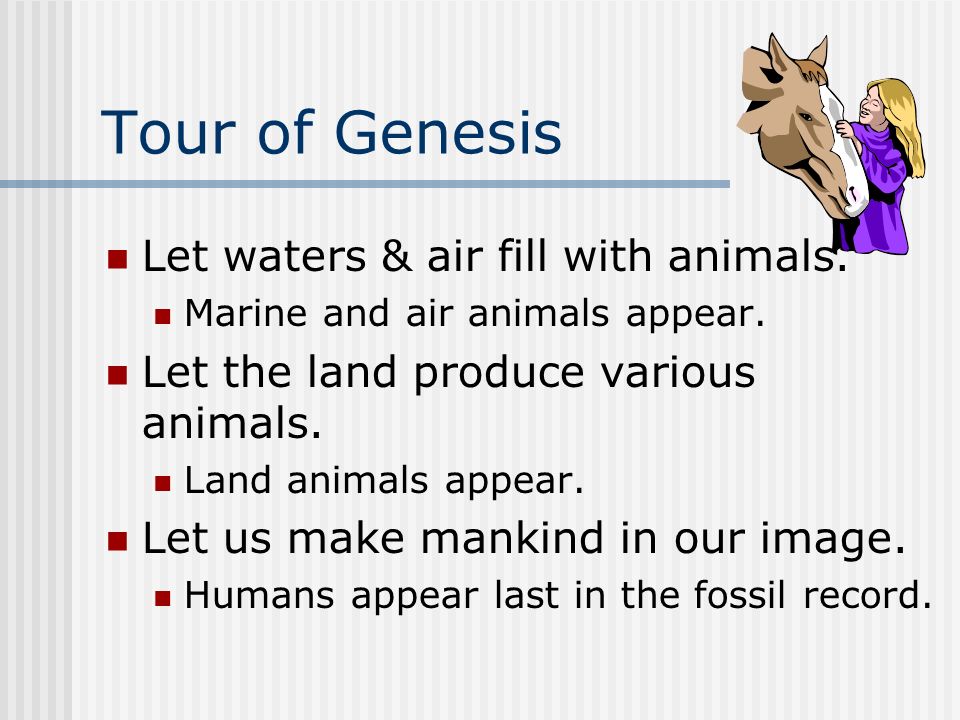 Tour of Genesis

- Let waters & air fill with animals.
  - Marine and air animals appear.
- Let the land produce various animals.
  - Land animals appear.
- Let us make mankind in our image.
  - Humans appear last in the fossil record.